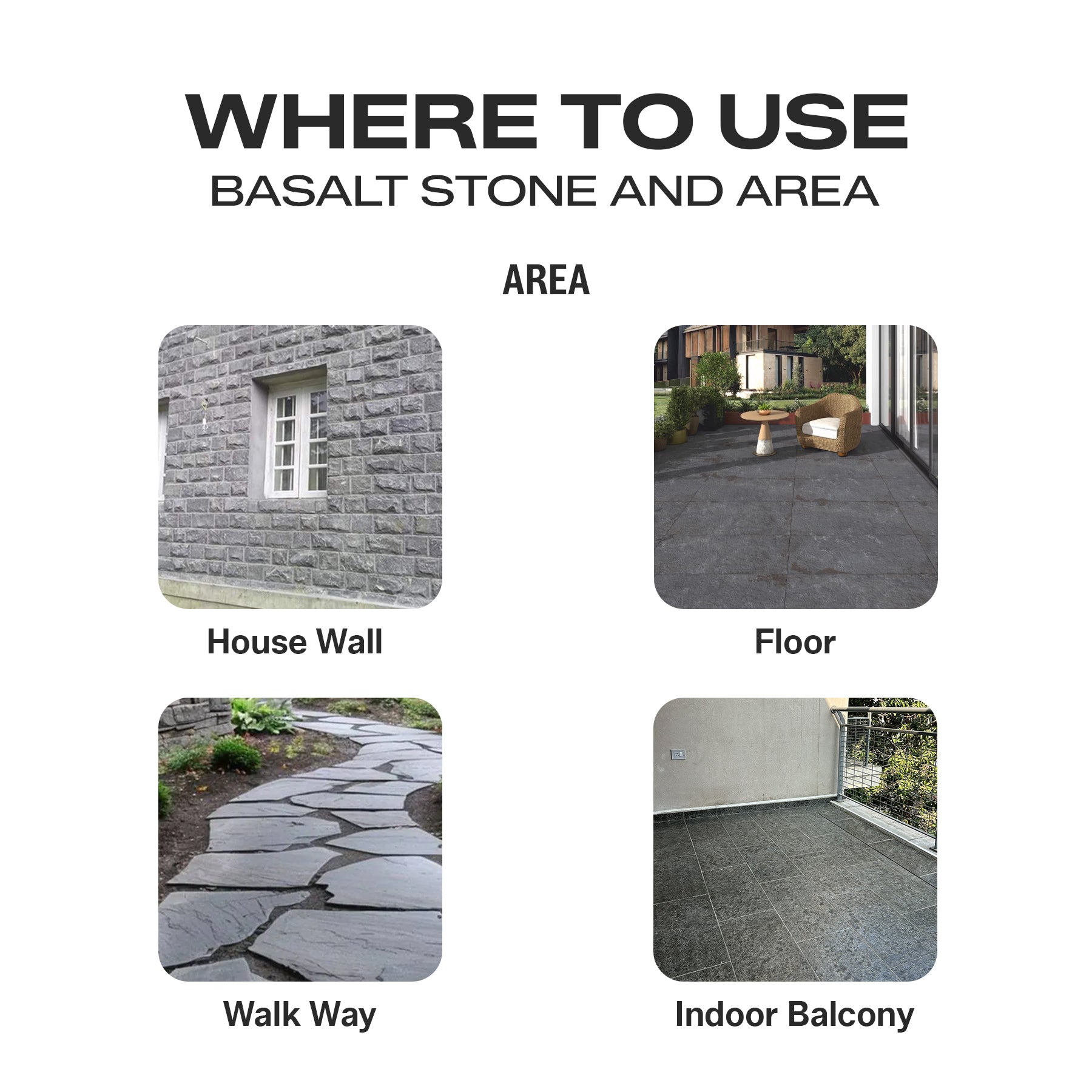 WHERE TO USE
BASALT STONE AND AREA

AREA

House Wall

Floor

Walk Way

Indoor Balcony